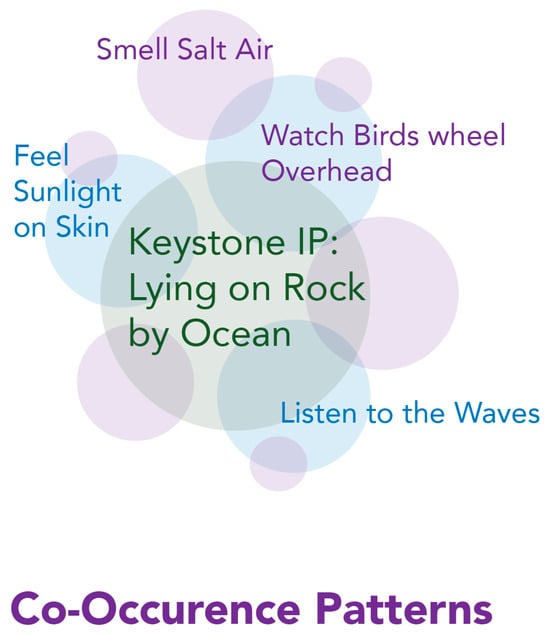 Smell Salt Air

Watch Birds wheel Overhead

Feel Sunlight on Skin

Keystone IP: Lying on Rock by Ocean

Listen to the Waves

Co-Occurence Patterns